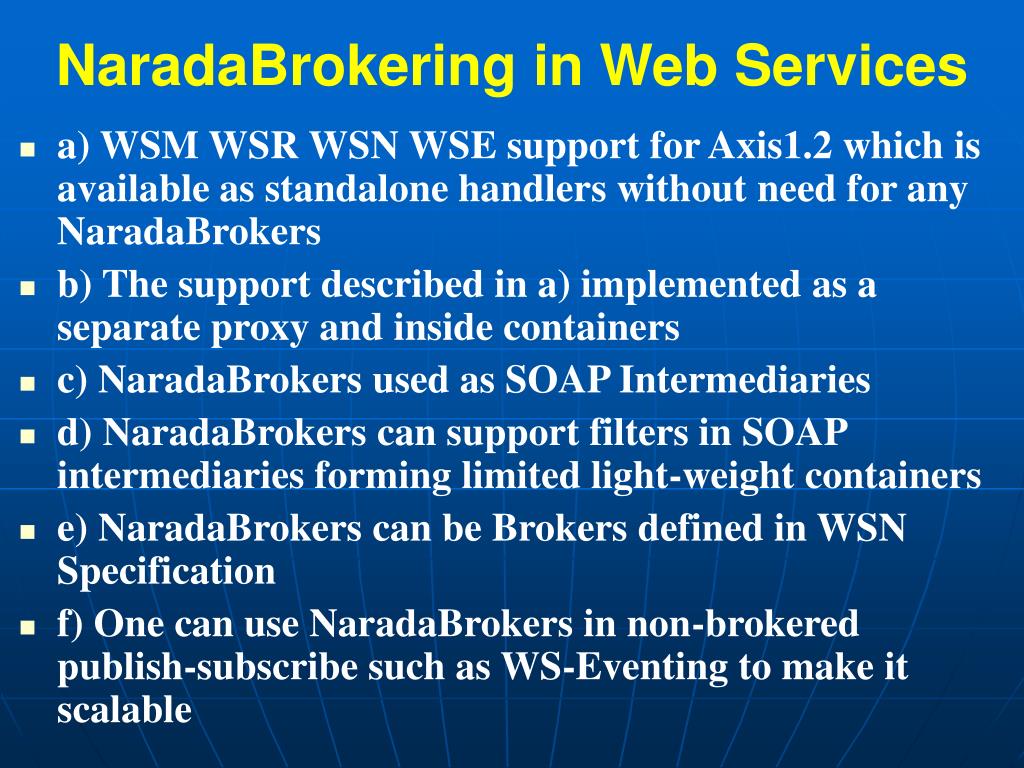 NaradaBrokering in Web Services

- a) WSM WSR WSN WSE support for Axis1.2 which is available as standalone handlers without need for any NaradaBrokers
- b) The support described in a) implemented as a separate proxy and inside containers
- c) NaradaBrokers used as SOAP Intermediaries
- d) NaradaBrokers can support filters in SOAP intermediaries forming limited light-weight containers
- e) NaradaBrokers can be Brokers defined in WSN Specification
- f) One can use NaradaBrokers in non-brokered publish-subscribe such as WS-Eventing to make it scalable